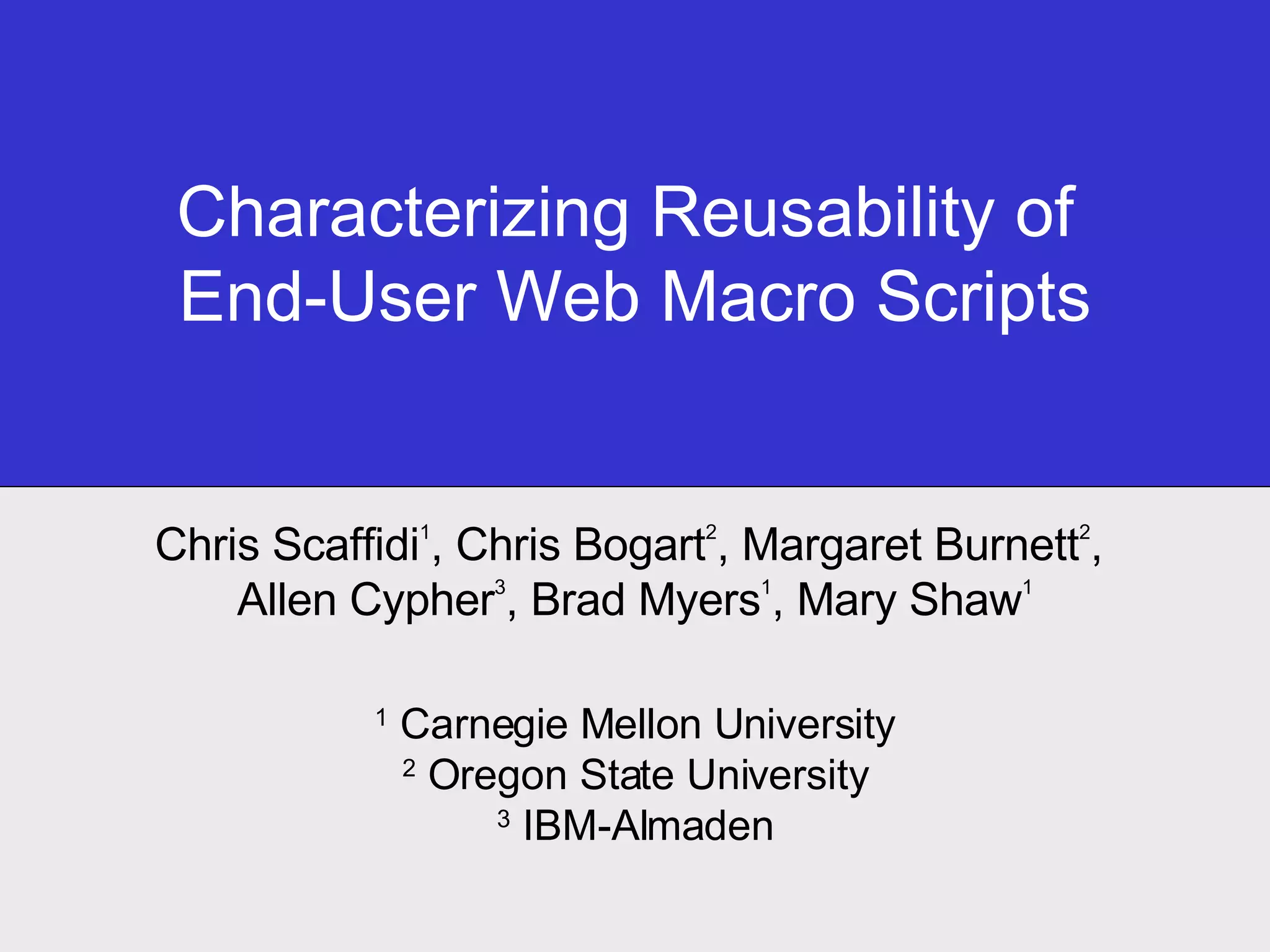 Characterizing Reusability of End-User Web Macro Scripts

Chris Scaffidi$^1$, Chris Bogart$^2$, Margaret Burnett$^2$, Allen Cypher$^3$, Brad Myers$^1$, Mary Shaw$^1$

$^1$ Carnegie Mellon University
$^2$ Oregon State University
$^3$ IBM-Almaden